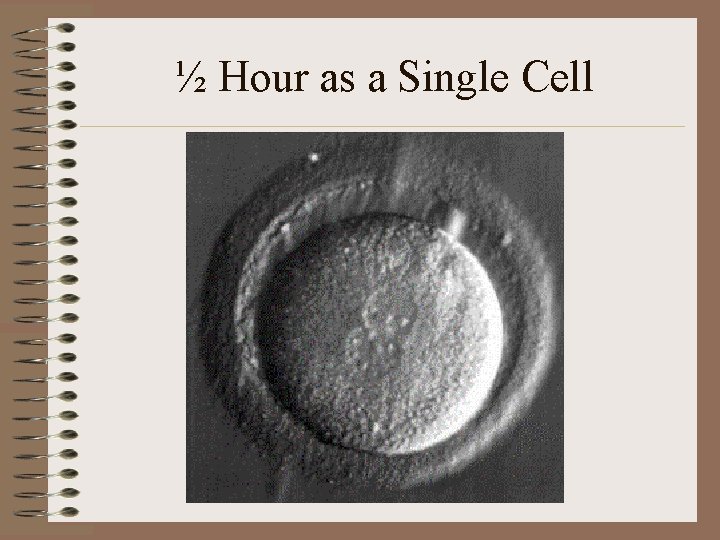 ½ Hour as a Single Cell